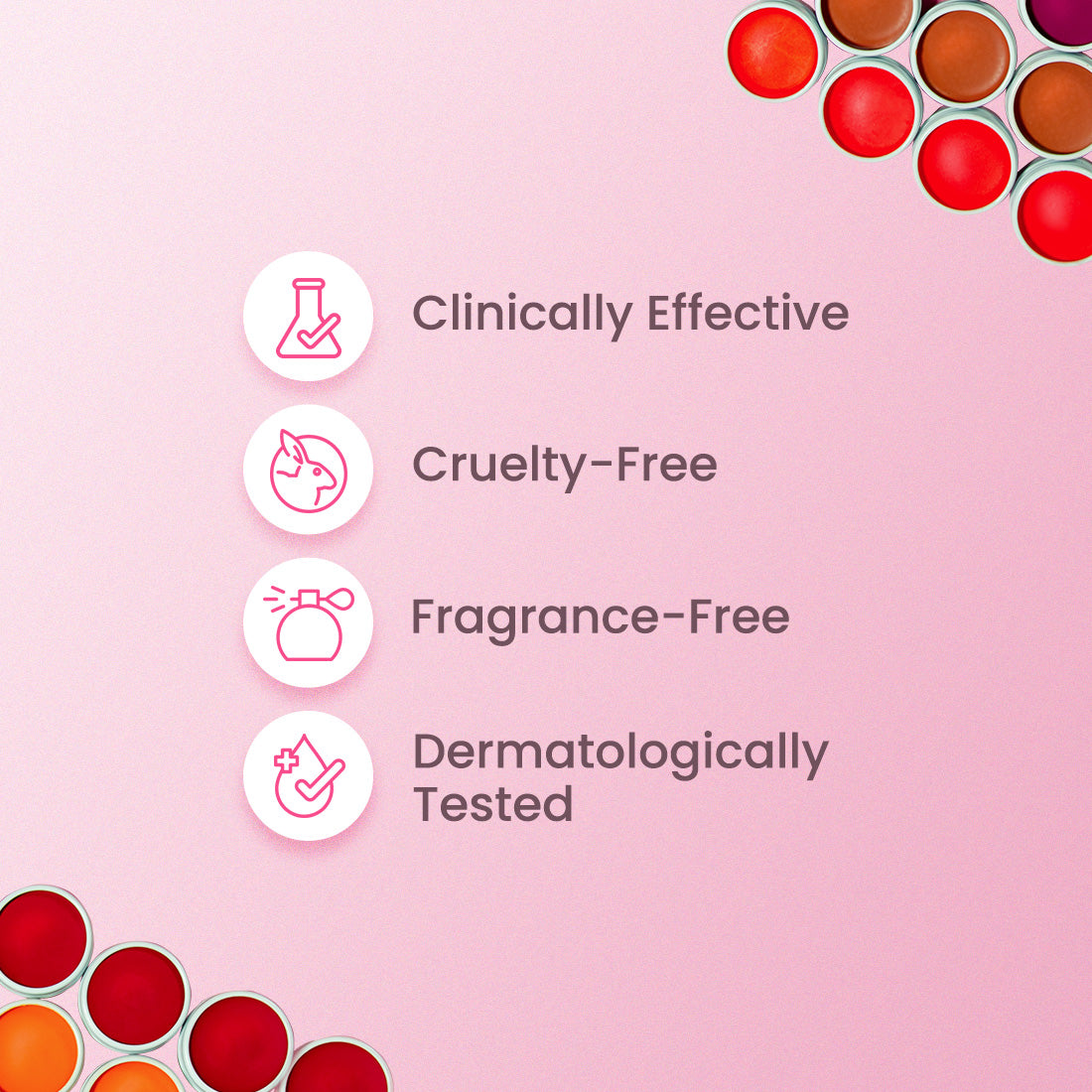 Clinically Effective

Cruelty-Free

Fragrance-Free

Dermatologically Tested